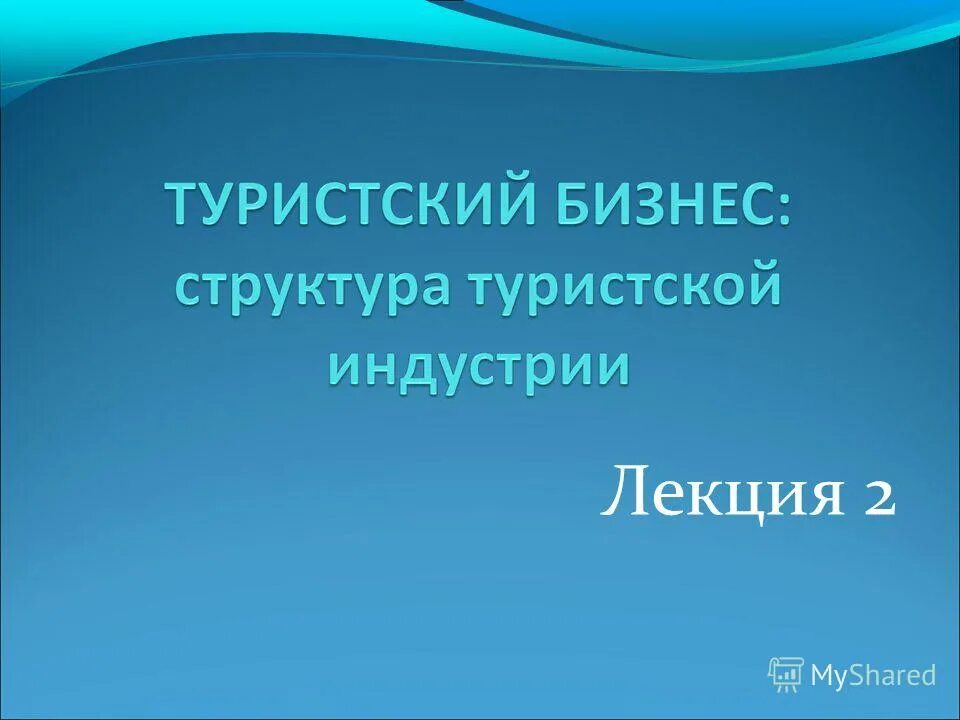 ТУРИСТСКИЙ БИЗНЕС: структура туристской индустрии

Лекция 2

MyShared